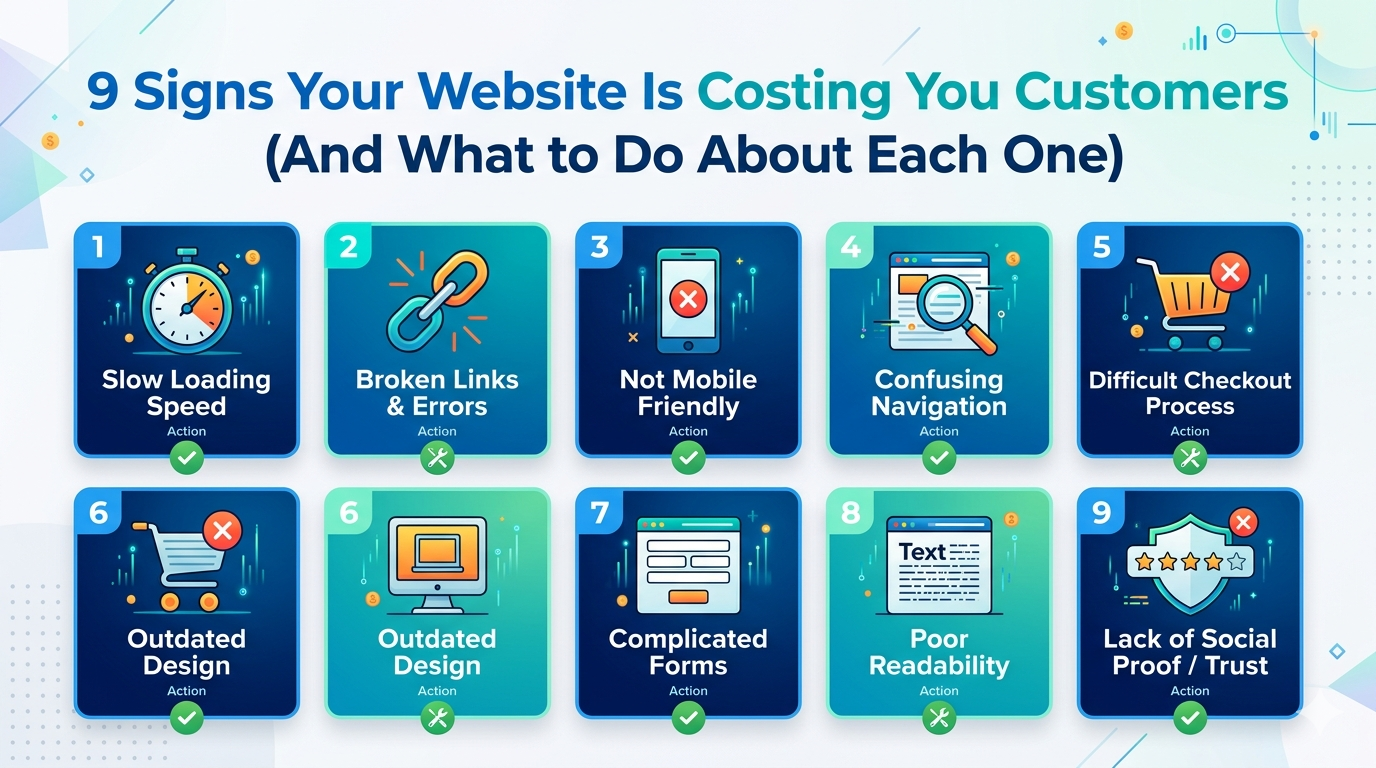 9 Signs Your Website Is Costing You Customers
(And What to Do About Each One)

1
Slow Loading Speed
Action

2
Broken Links & Errors
Action

3
Not Mobile Friendly
Action

4
Confusing Navigation
Action

5
Difficult Checkout Process
Action

6
Outdated Design
Action

6
Outdated Design
Action

7
Complicated Forms
Action

8
Text
Poor Readability
Action

9
Lack of Social Proof / Trust
Action